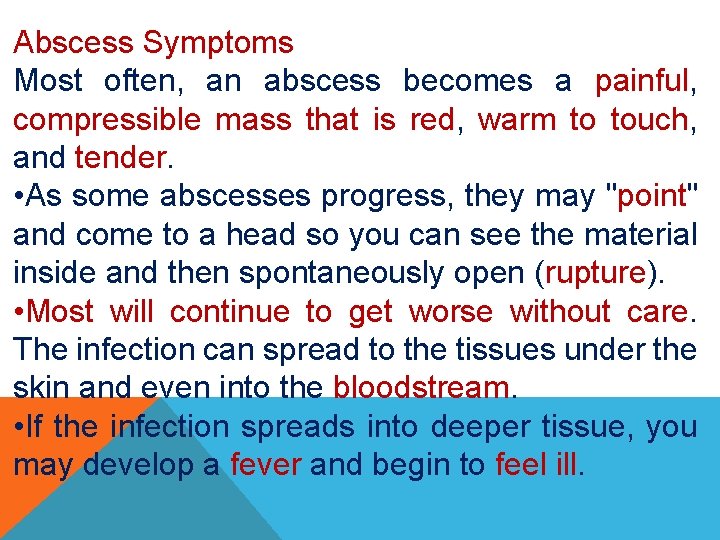 Abscess Symptoms
Most often, an abscess becomes a painful, compressible mass that is red, warm to touch, and tender.
•As some abscesses progress, they may "point" and come to a head so you can see the material inside and then spontaneously open (rupture).
•Most will continue to get worse without care. The infection can spread to the tissues under the skin and even into the bloodstream.
•If the infection spreads into deeper tissue, you may develop a fever and begin to feel ill.